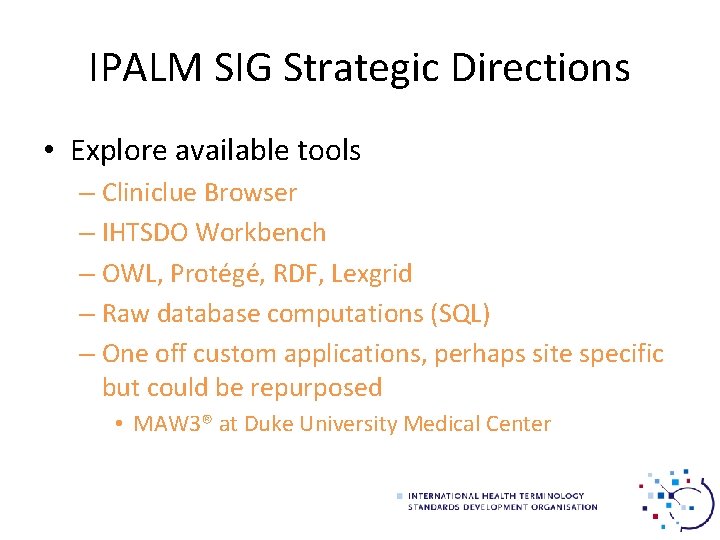 IPALM SIG Strategic Directions

• Explore available tools
– Cliniclue Browser
– IHTSDO Workbench
– OWL, Protégé, RDF, Lexgrid
– Raw database computations (SQL)
– One off custom applications, perhaps site specific but could be repurposed
• MAW3® at Duke University Medical Center

INTERNATIONAL HEALTH TERMINOLOGY STANDARDS DEVELOPMENT ORGANISATION